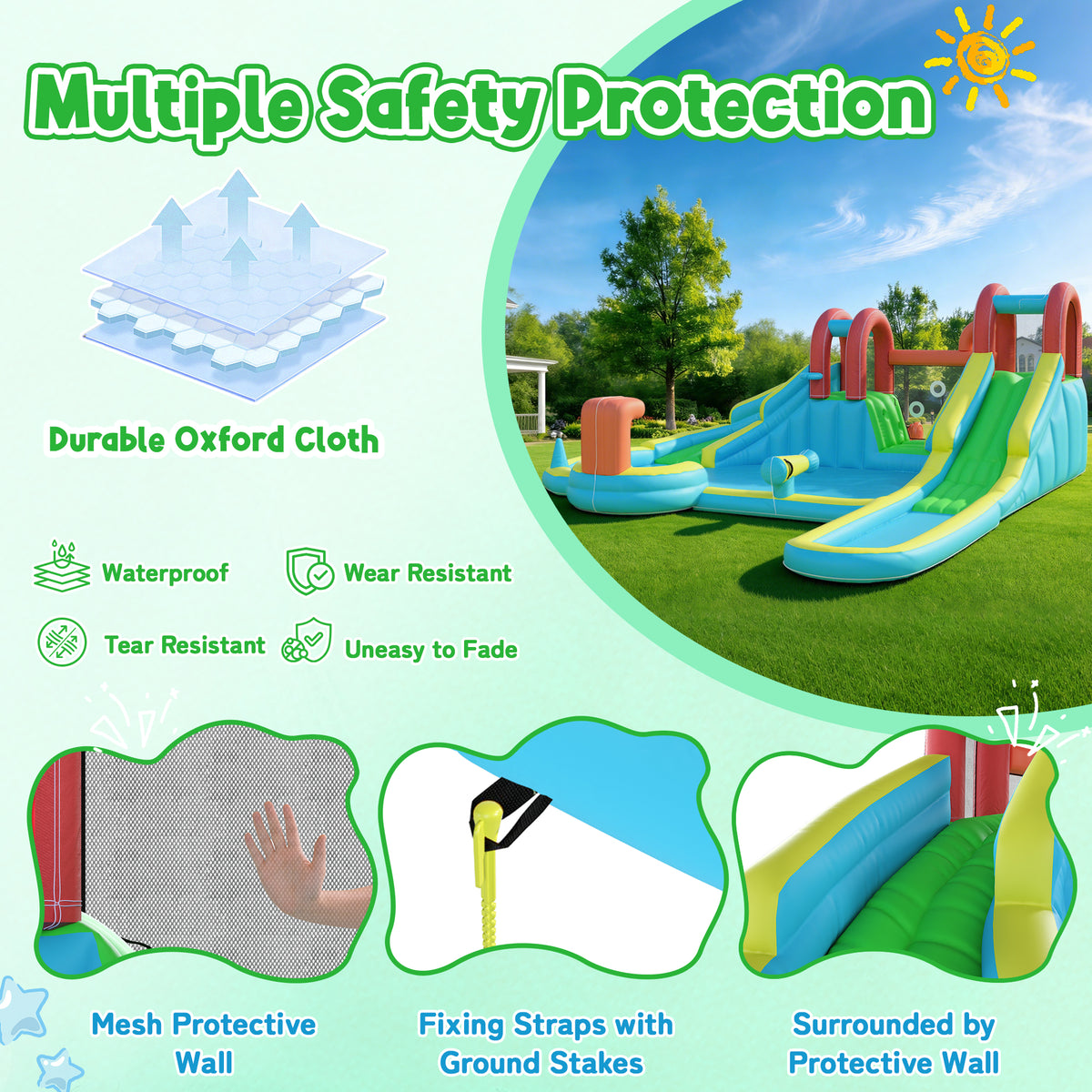 Multiple Safety Protection

Durable Oxford Cloth

Waterproof

Wear Resistant

Tear Resistant

Uneasy to Fade

Mesh Protective Wall

Fixing Straps with Ground Stakes

Surrounded by Protective Wall